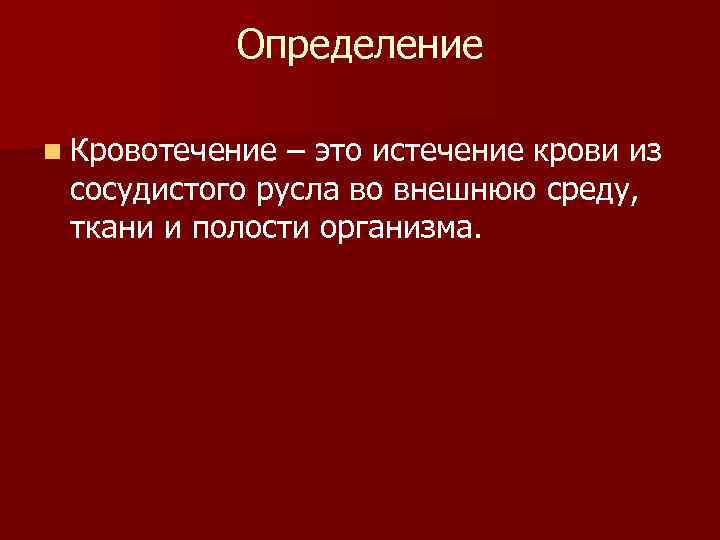 Определение

Кровотечение – это истечение крови из сосудистого русла во внешнюю среду, ткани и полости организма.